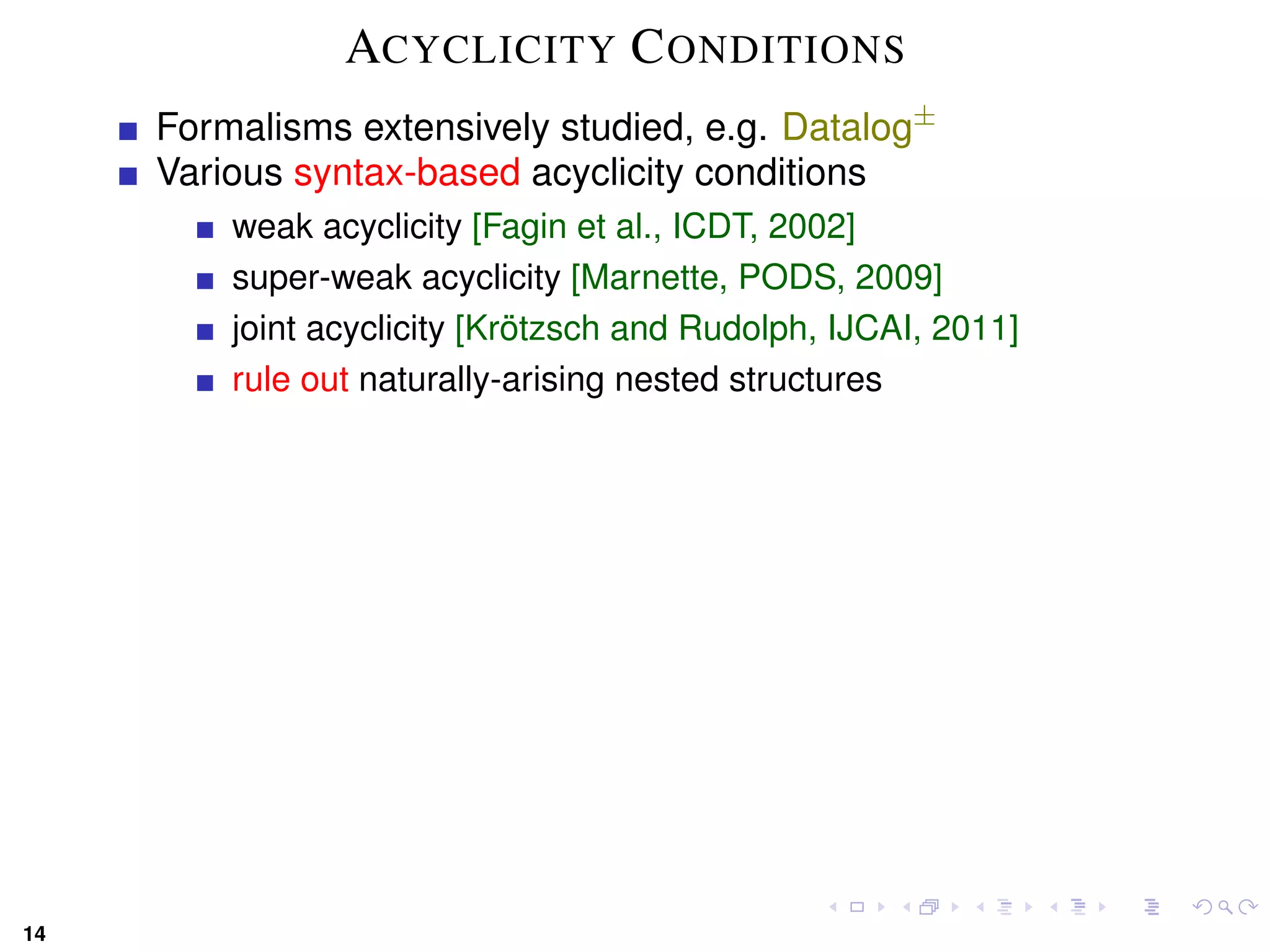 ACYCLICITY CONDITIONS

- Formalisms extensively studied, e.g. Datalog$^{\pm}$
- Various syntax-based acyclicity conditions
  - weak acyclicity [Fagin et al., ICDT, 2002]
  - super-weak acyclicity [Marnette, PODS, 2009]
  - joint acyclicity [Krötzsch and Rudolph, IJCAI, 2011]
  - rule out naturally-arising nested structures

14